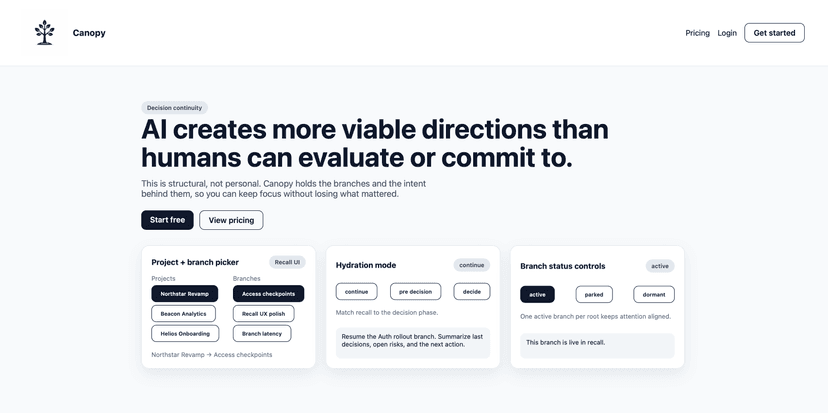 Canopy

Pricing Login Get started

Decision continuity

AI creates more viable directions than humans can evaluate or commit to.

This is structural, not personal. Canopy holds the branches and the intent behind them, so you can keep focus without losing what mattered.

Start free View pricing

Project + branch picker Recall UI

Projects
Northstar Revamp
Beacon Analytics
Helios Onboarding

Branches
Access checkpoints
Recall UX polish
Branch latency

Northstar Revamp → Access checkpoints

Hydration mode continue

continue pre decision decide

Match recall to the decision phase.

Resume the Auth rollout branch. Summarize last decisions, open risks, and the next action.

Branch status controls active

active parked dormant

One active branch per root keeps attention aligned.

This branch is live in recall.